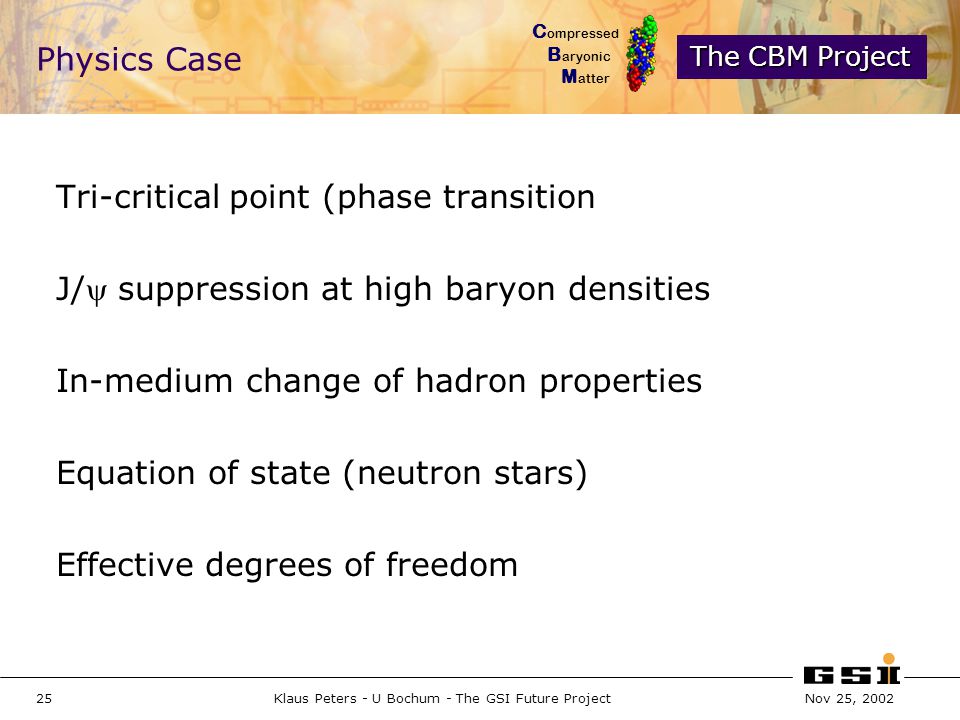 Physics Case

Compressed
Baryonic
Matter

The CBM Project

Tri-critical point (phase transition

J/$\psi$ suppression at high baryon densities

In-medium change of hadron properties

Equation of state (neutron stars)

Effective degrees of freedom

GSI

25

Klaus Peters - U Bochum - The GSI Future Project

Nov 25, 2002